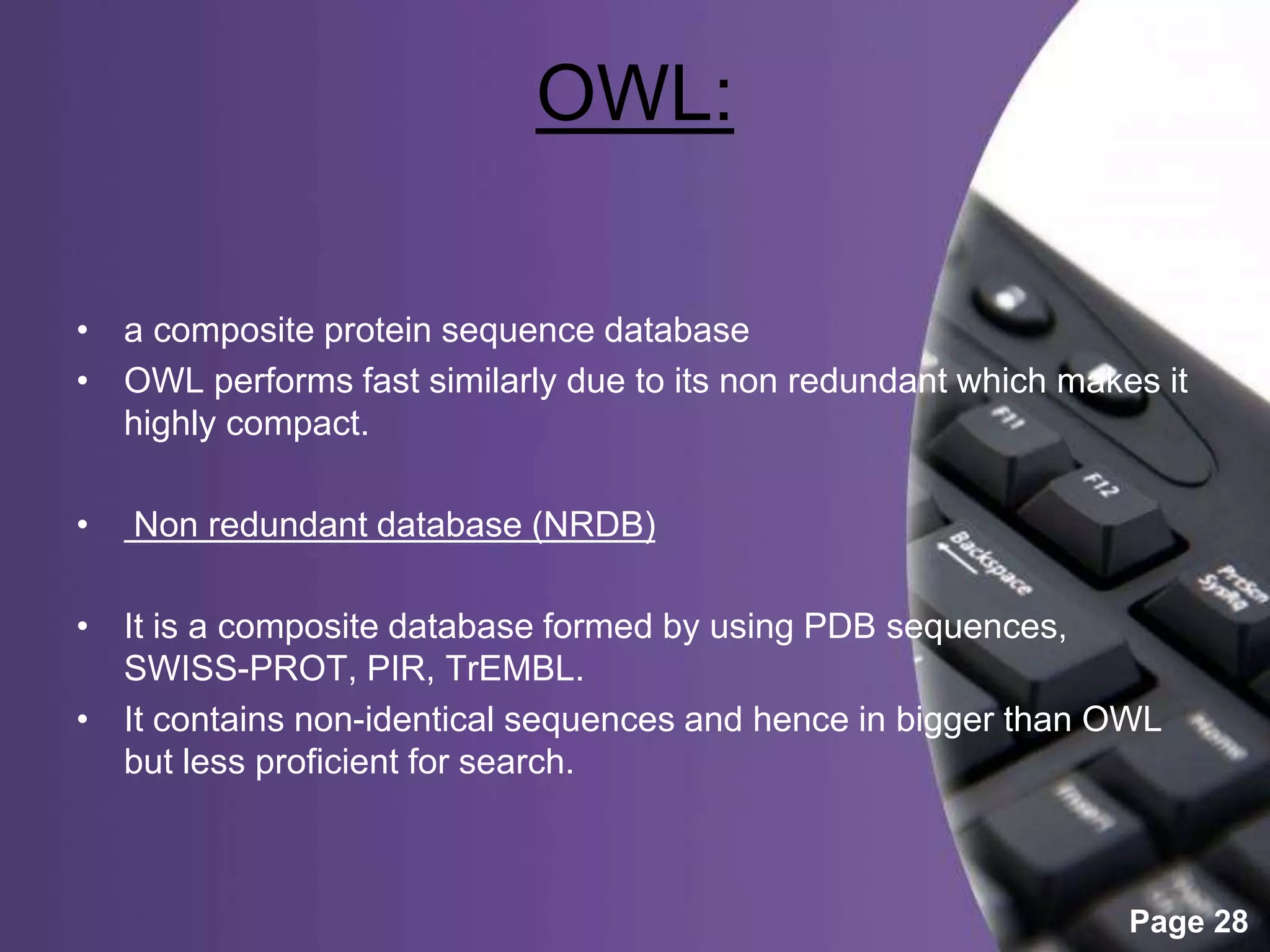 OWL:

• a composite protein sequence database
• OWL performs fast similarly due to its non redundant which makes it highly compact.

• Non redundant database (NRDB)

• It is a composite database formed by using PDB sequences, SWISS-PROT, PIR, TrEMBL.
• It contains non-identical sequences and hence in bigger than OWL but less proficient for search.

F11
F12
Backspace
PrtScn SysRq
Home
Insert

Page 28